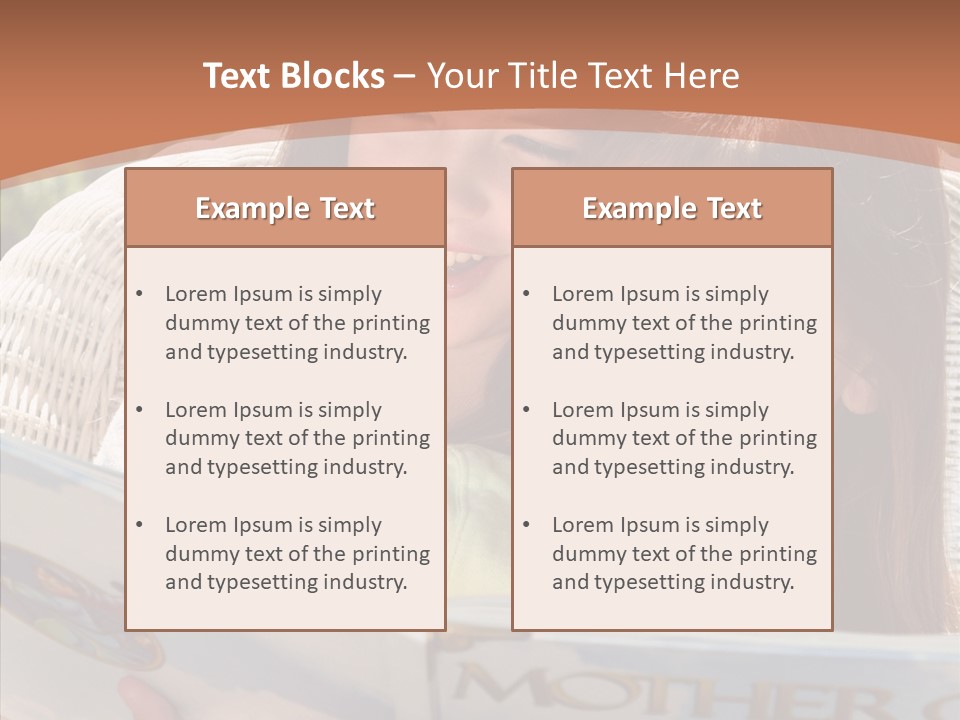 Text Blocks – Your Title Text Here

Example Text

• Lorem Ipsum is simply dummy text of the printing and typesetting industry.

• Lorem Ipsum is simply dummy text of the printing and typesetting industry.

• Lorem Ipsum is simply dummy text of the printing and typesetting industry.

Example Text

• Lorem Ipsum is simply dummy text of the printing and typesetting industry.

• Lorem Ipsum is simply dummy text of the printing and typesetting industry.

• Lorem Ipsum is simply dummy text of the printing and typesetting industry.

MOTHER